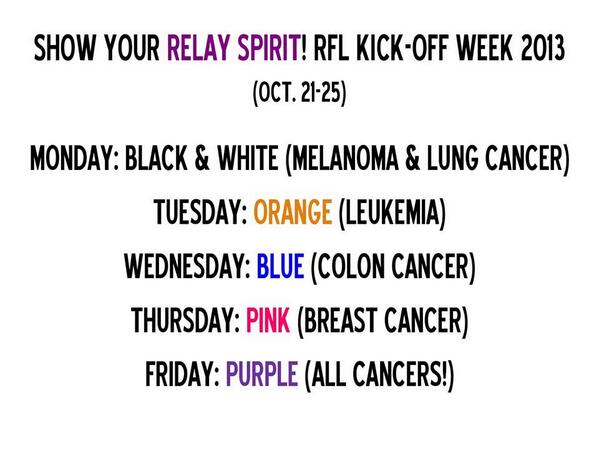 SHOW YOUR RELAY SPIRIT! RFL KICK-OFF WEEK 2013
(OCT. 21-25)

MONDAY: BLACK & WHITE (MELANOMA & LUNG CANCER)

TUESDAY: ORANGE (LEUKEMIA)

WEDNESDAY: BLUE (COLON CANCER)

THURSDAY: PINK (BREAST CANCER)

FRIDAY: PURPLE (ALL CANCERS!)